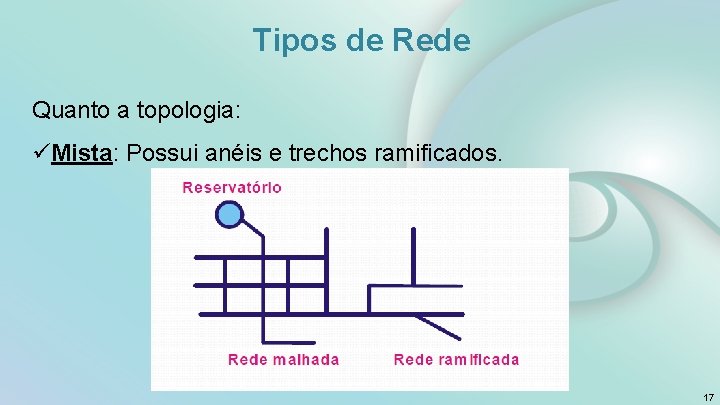 Tipos de Rede

Quanto a topologia:

✓Mista: Possui anéis e trechos ramificados.

Reservatório

Rede malhada

Rede ramificada

17